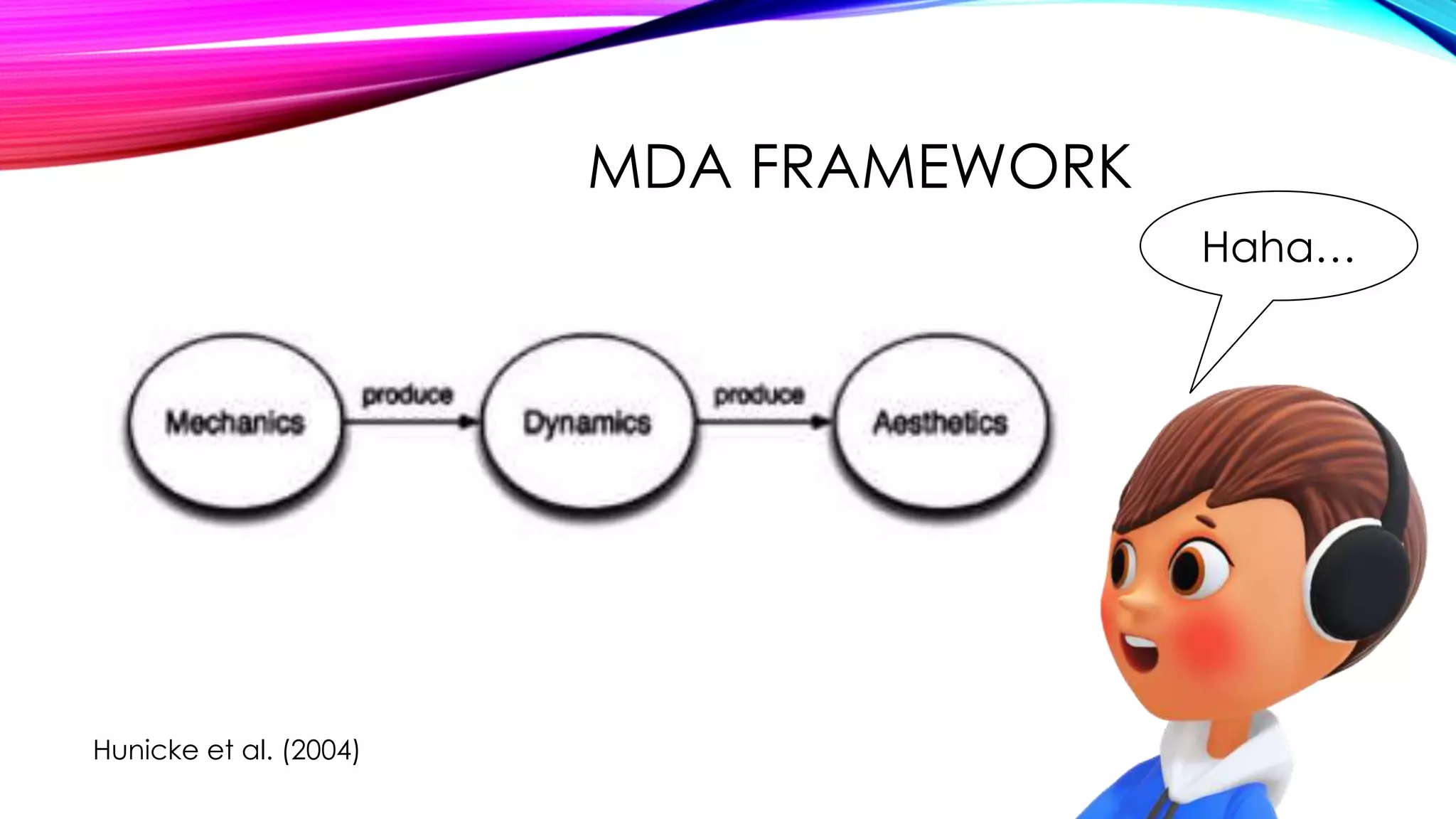 MDA FRAMEWORK

Haha…

Mechanics

produce

Dynamics

produce

Aesthetics

Hunicke et al. (2004)